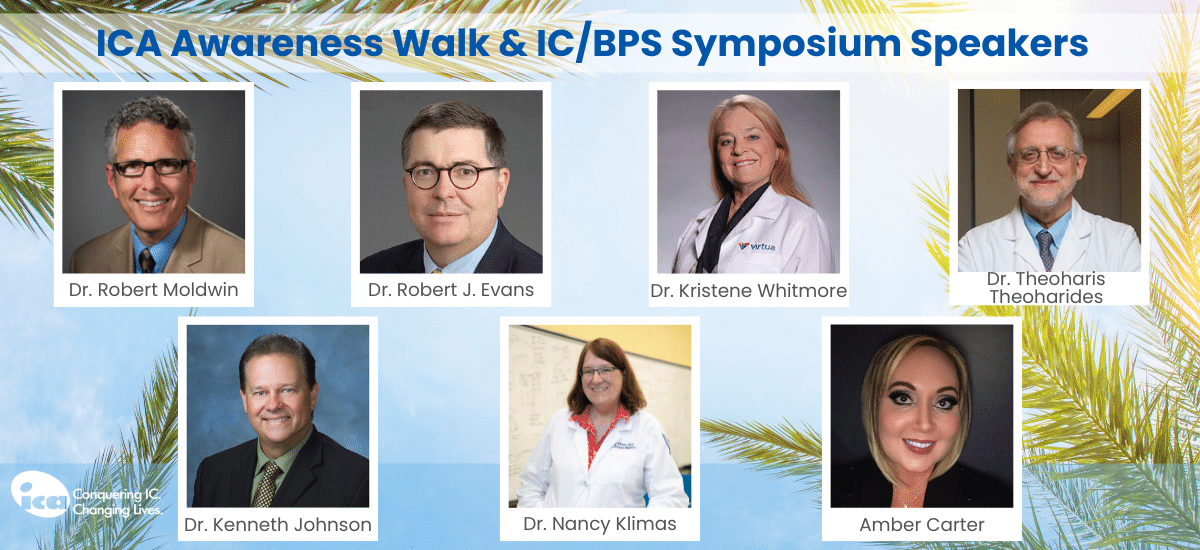 ICA Awareness Walk & IC/BPS Symposium Speakers

Dr. Robert Moldwin

Dr. Robert J. Evans

virtua

Dr. Kristene Whitmore

Dr. Theoharis Theoharides

Dr. Kenneth Johnson

Dr. Nancy Klimas

Amber Carter

ica Conquering IC. Changing Lives.